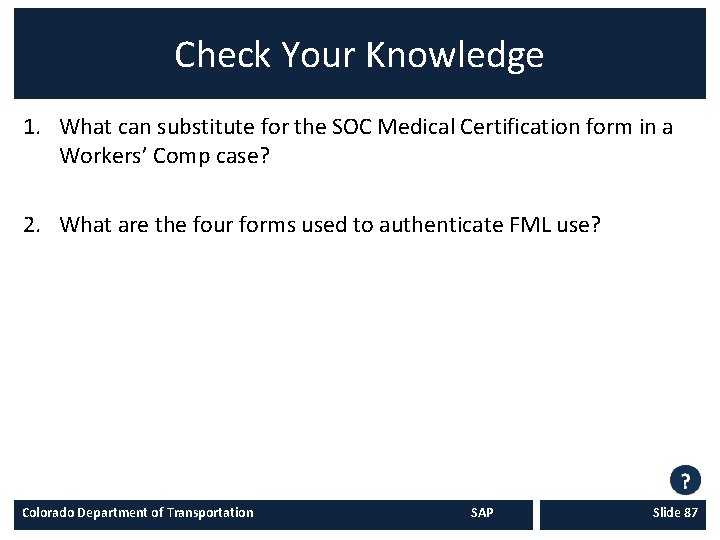 Check Your Knowledge

1. What can substitute for the SOC Medical Certification form in a Workers' Comp case?

2. What are the four forms used to authenticate FML use?

?

Colorado Department of Transportation SAP Slide 87